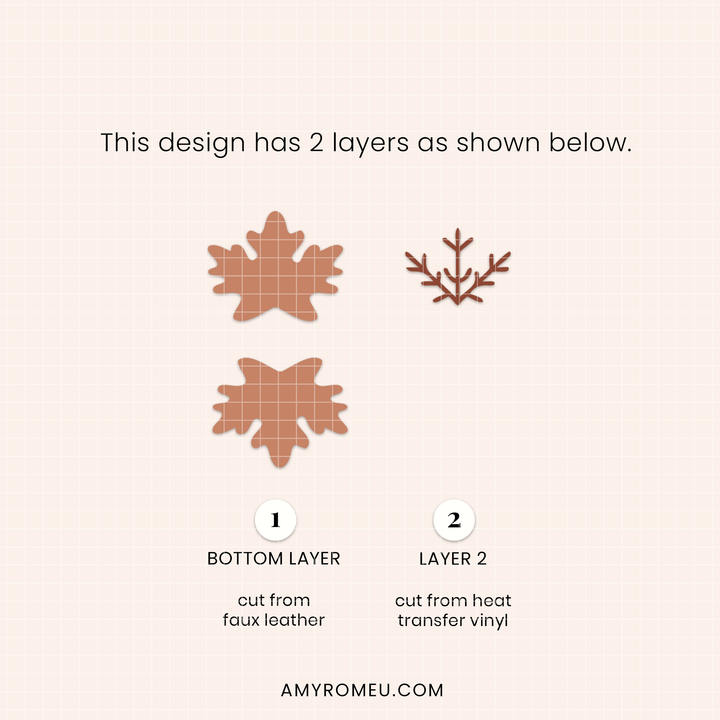 This design has 2 layers as shown below.

1
BOTTOM LAYER

cut from faux leather

2
LAYER 2

cut from heat transfer vinyl

AMYROMEU.COM